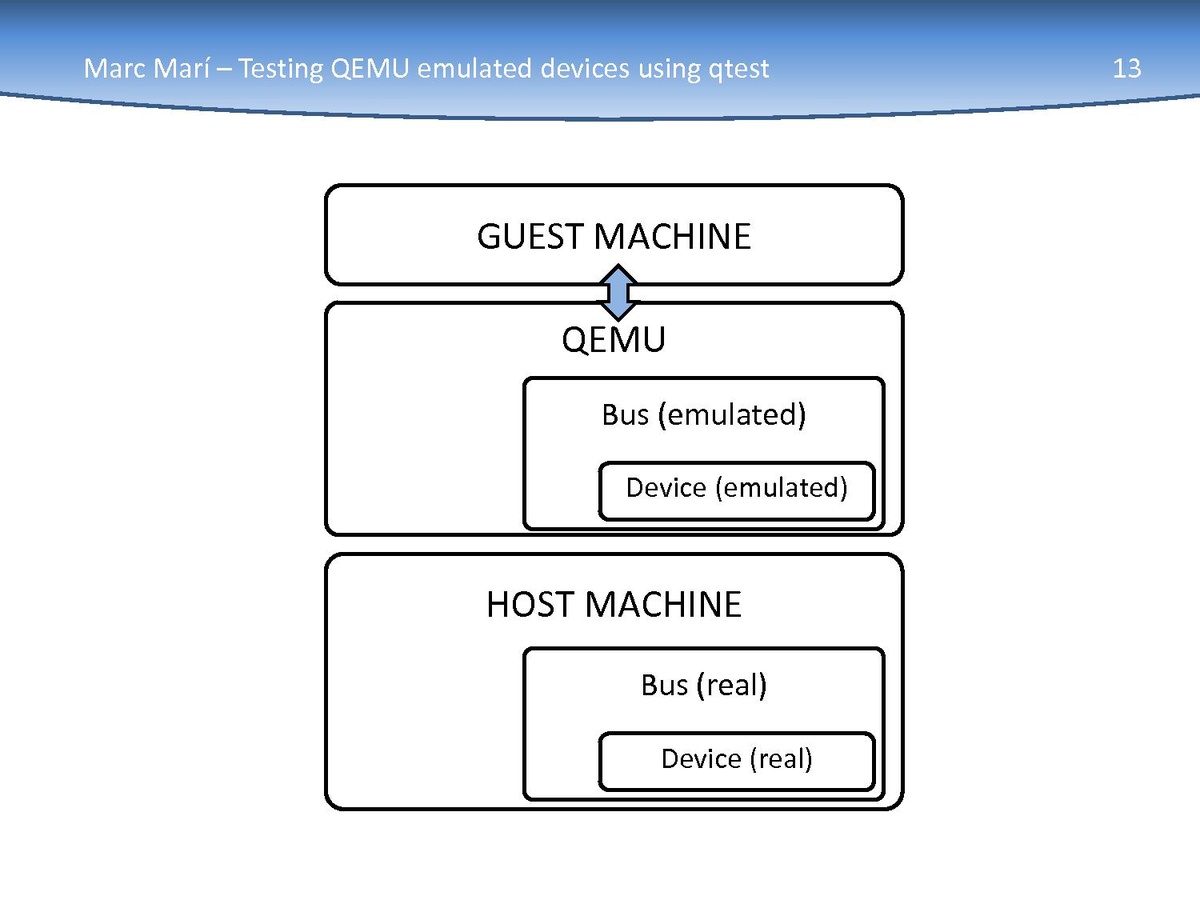 Marc Marí – Testing QEMU emulated devices using qtest

13

GUEST MACHINE

QEMU

Bus (emulated)

Device (emulated)

HOST MACHINE

Bus (real)

Device (real)